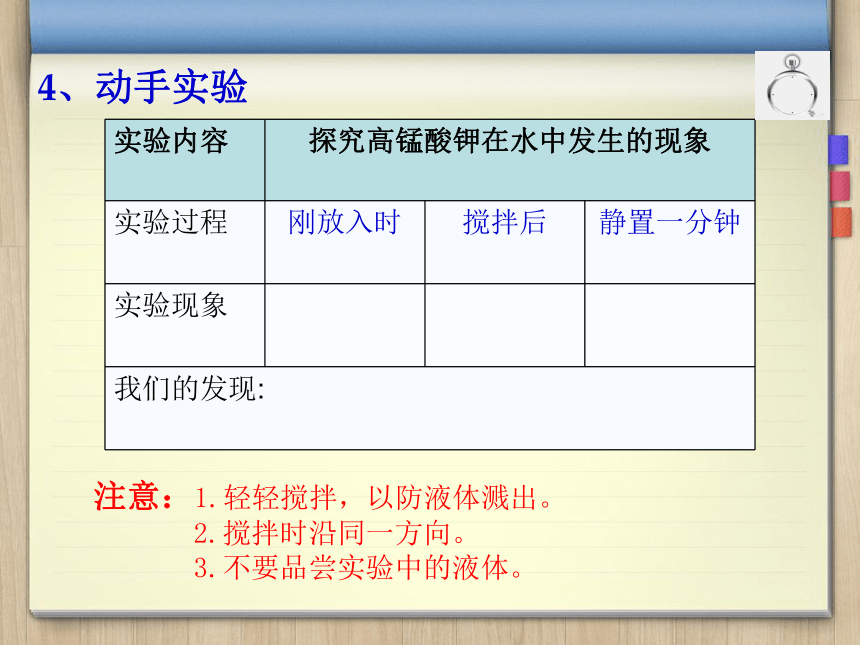 4、动手实验

| 实验内容 | 探究高锰酸钾在水中发生的现象 | | |
|---|---|---|---|
| 实验过程 | 刚放入时 | 搅拌后 | 静置一分钟 |
| 实验现象 | | | |
| 我们的发现: | | | |

注意：1.轻轻搅拌，以防液体溅出。
2.搅拌时沿同一方向。
3.不要品尝实验中的液体。